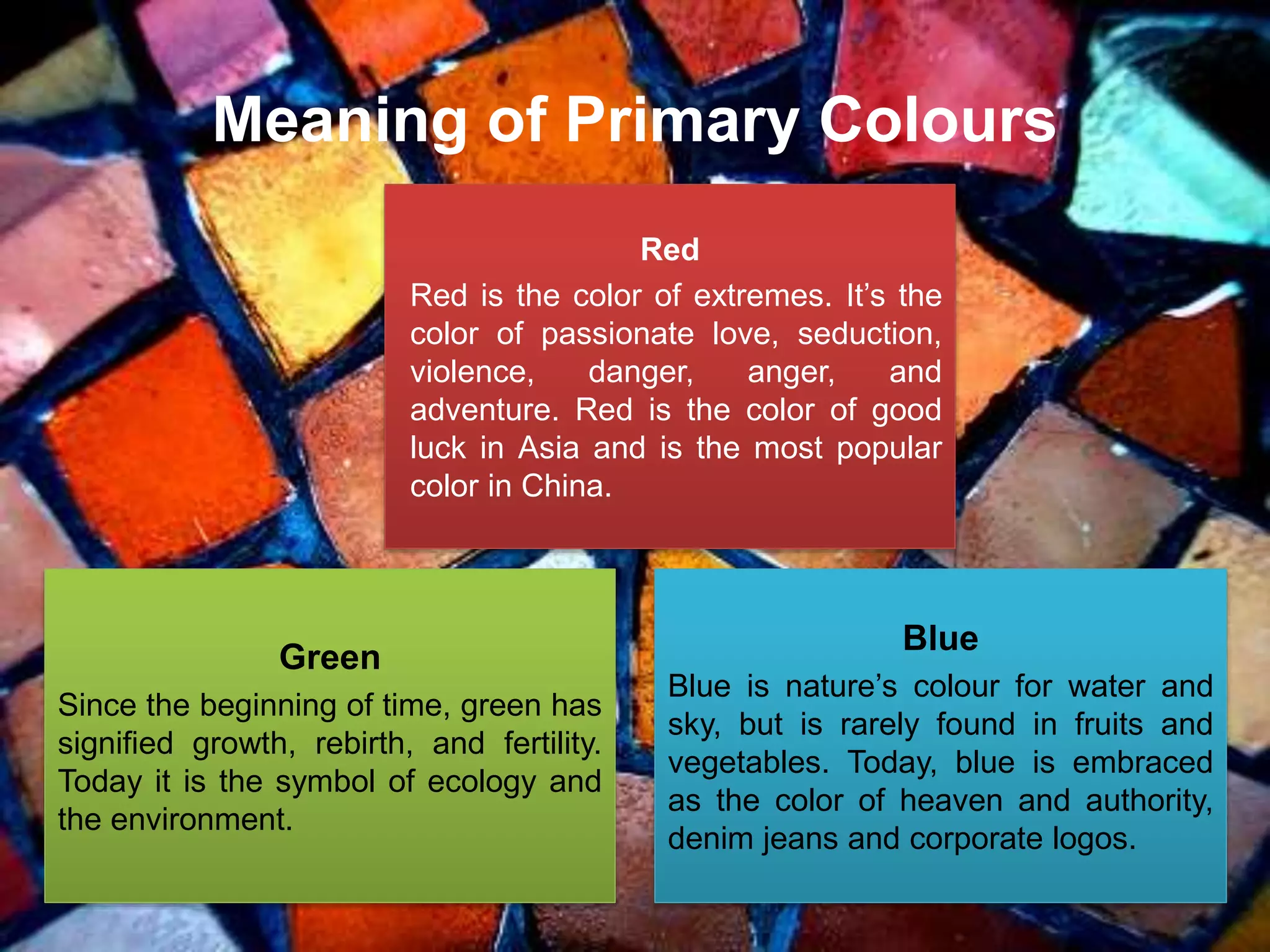 Meaning of Primary Colours

Red

Red is the color of extremes. It’s the color of passionate love, seduction, violence, danger, anger, and adventure. Red is the color of good luck in Asia and is the most popular color in China.

Green

Since the beginning of time, green has signified growth, rebirth, and fertility. Today it is the symbol of ecology and the environment.

Blue

Blue is nature’s colour for water and sky, but is rarely found in fruits and vegetables. Today, blue is embraced as the color of heaven and authority, denim jeans and corporate logos.